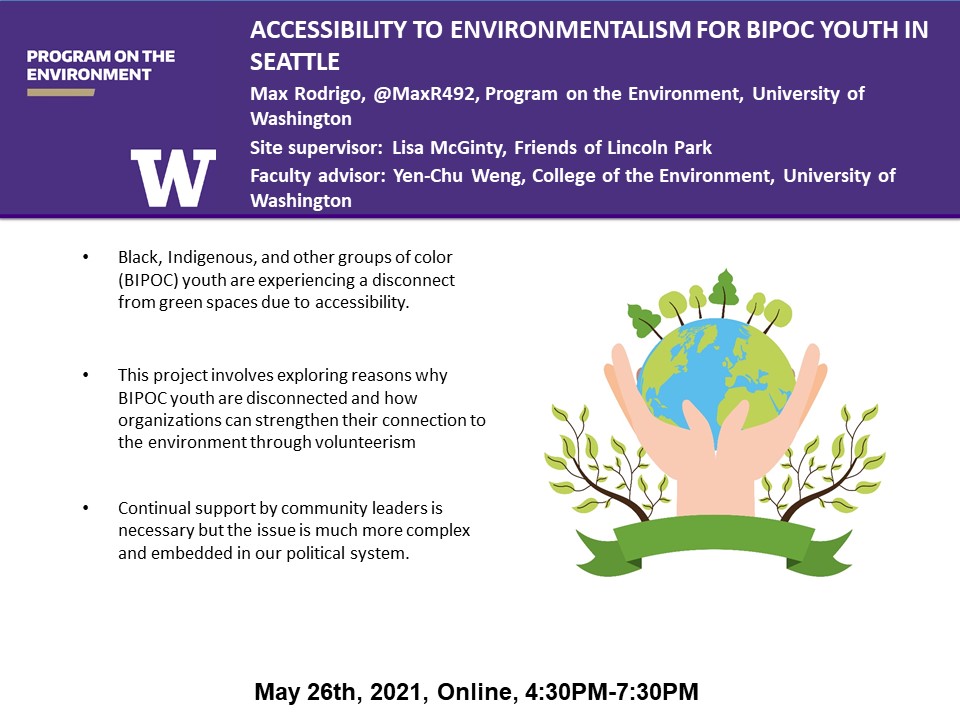 PROGRAM ON THE ENVIRONMENT

W

ACCESSIBILITY TO ENVIRONMENTALISM FOR BIPOC YOUTH IN SEATTLE

Max Rodrigo, @MaxR492, Program on the Environment, University of Washington

Site supervisor: Lisa McGinty, Friends of Lincoln Park

Faculty advisor: Yen-Chu Weng, College of the Environment, University of Washington

• Black, Indigenous, and other groups of color (BIPOC) youth are experiencing a disconnect from green spaces due to accessibility.

• This project involves exploring reasons why BIPOC youth are disconnected and how organizations can strengthen their connection to the environment through volunteerism

• Continual support by community leaders is necessary but the issue is much more complex and embedded in our political system.

May 26th, 2021, Online, 4:30PM-7:30PM